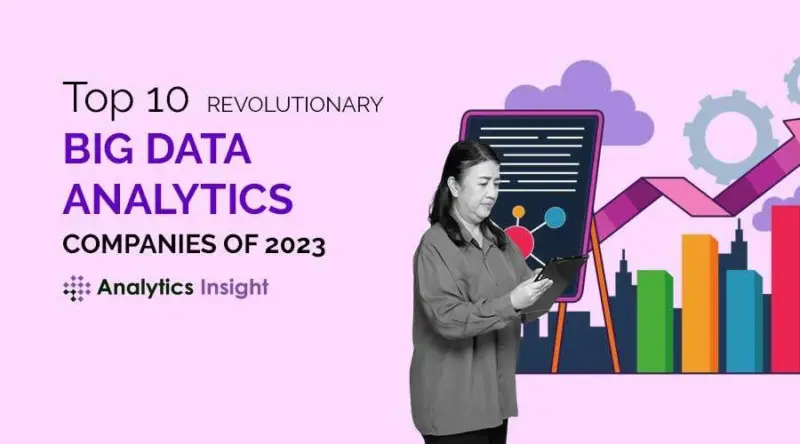 Top 10 REVOLUTIONARY
BIG DATA ANALYTICS
COMPANIES OF 2023

Analytics Insight